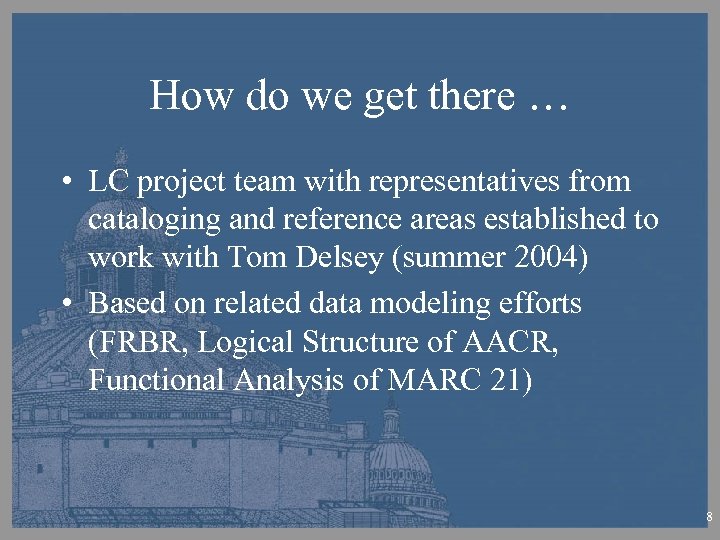 How do we get there …

• LC project team with representatives from cataloging and reference areas established to work with Tom Delsey (summer 2004)

• Based on related data modeling efforts (FRBR, Logical Structure of AACR, Functional Analysis of MARC 21)

8